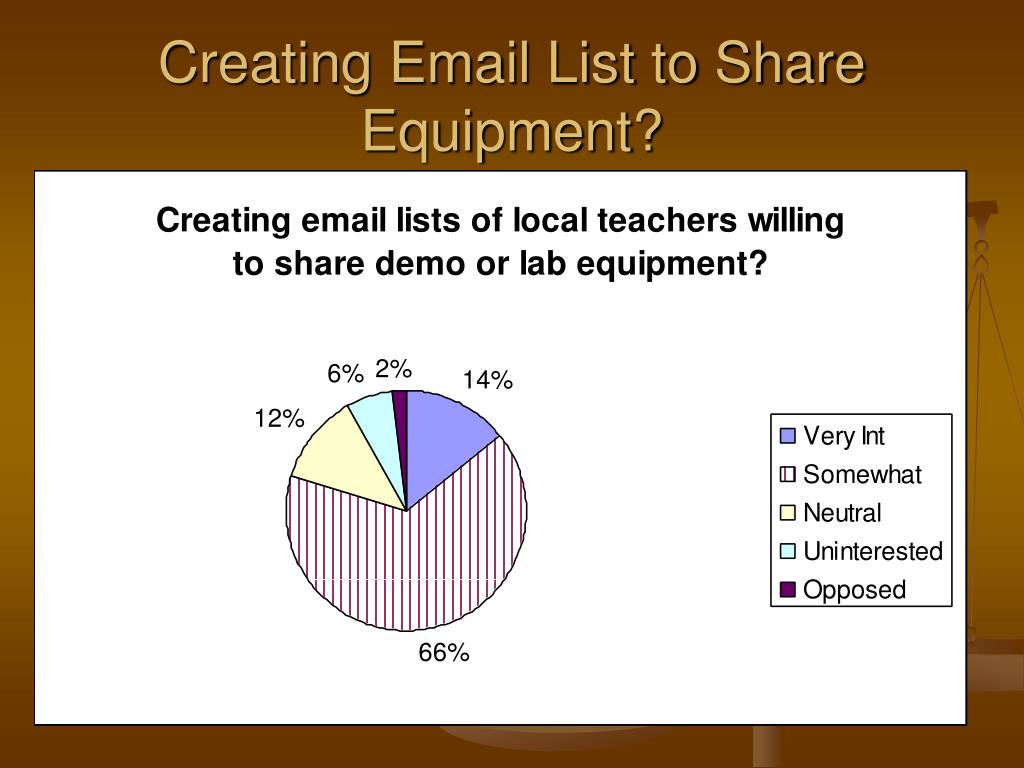 Creating Email List to Share Equipment?

Creating email lists of local teachers willing to share demo or lab equipment?

6% 2% 14%

12%

66%

Very Int
Somewhat
Neutral
Uninterested
Opposed